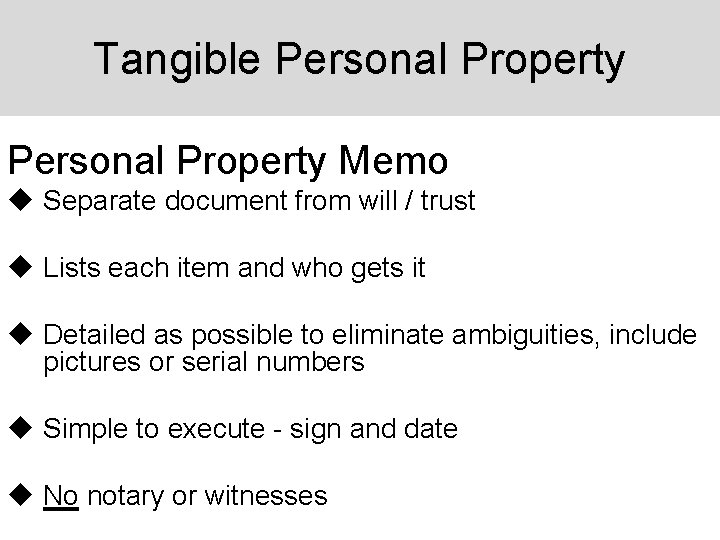 Tangible Personal Property

Personal Property Memo

◆ Separate document from will / trust

◆ Lists each item and who gets it

◆ Detailed as possible to eliminate ambiguities, include pictures or serial numbers

◆ Simple to execute - sign and date

◆ No notary or witnesses